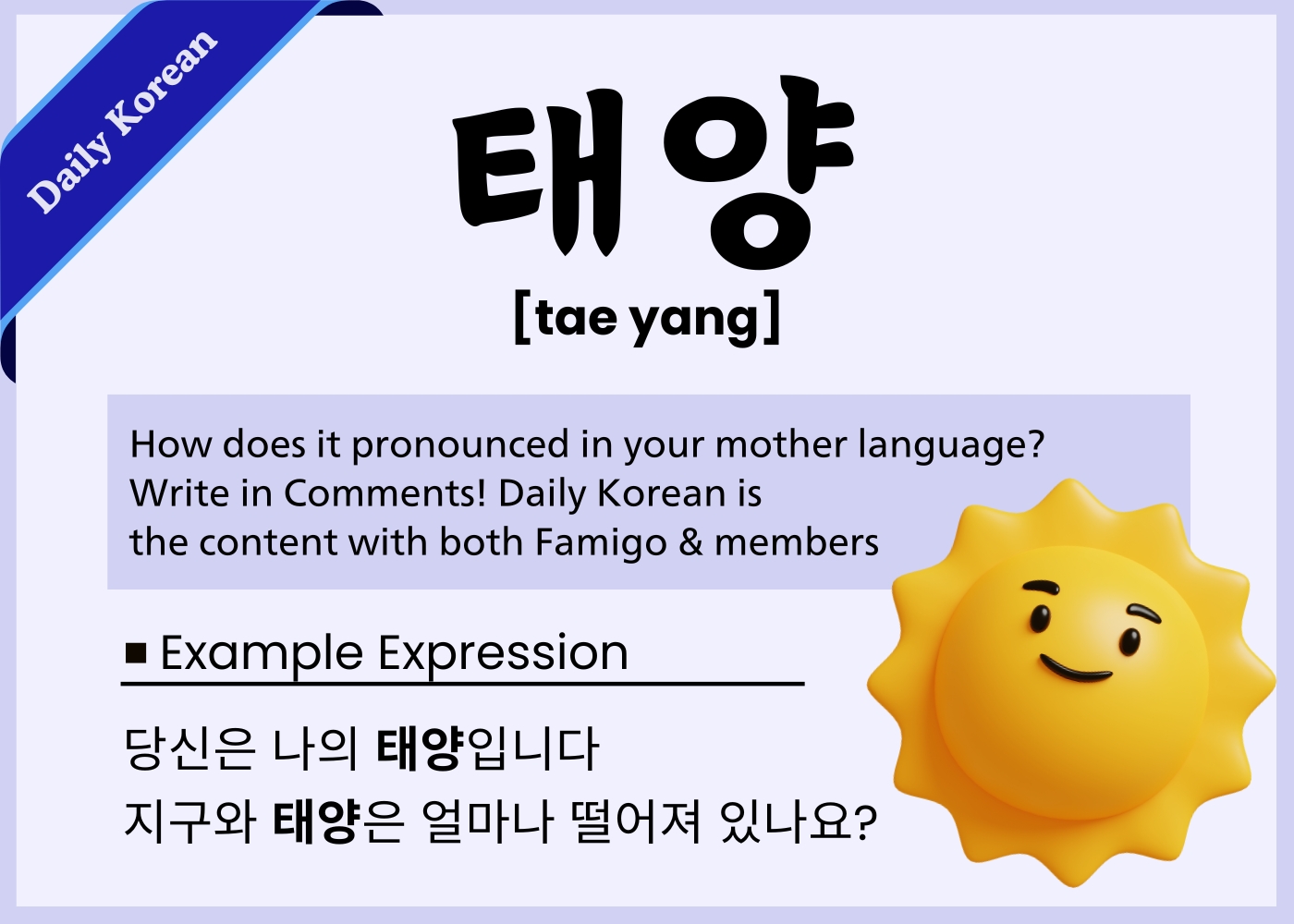 Daily Korean

태양

[tae yang]

How does it pronounced in your mother language? Write in Comments! Daily Korean is the content with both Famigo & members

■ Example Expression

당신은 나의 태양입니다
지구와 태양은 얼마나 떨어져 있나요?